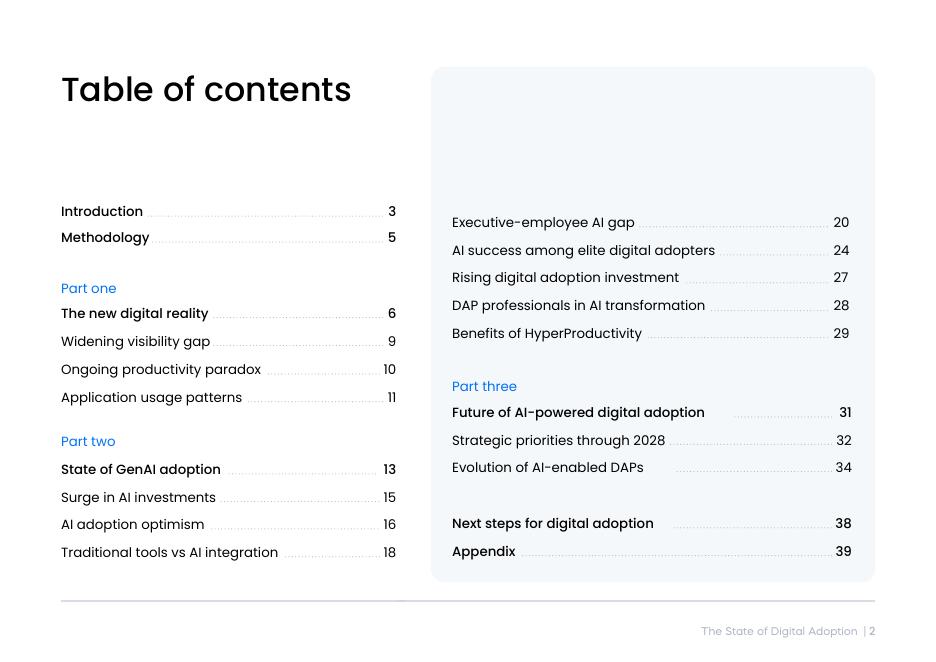 Table of contents

Introduction 3
Methodology 5

Part one
The new digital reality 6
Widening visibility gap 9
Ongoing productivity paradox 10
Application usage patterns 11

Part two
State of GenAI adoption 13
Surge in AI investments 15
AI adoption optimism 16
Traditional tools vs AI integration 18

Executive-employee AI gap 20
AI success among elite digital adopters 24
Rising digital adoption investment 27
DAP professionals in AI transformation 28
Benefits of HyperProductivity 29

Part three
Future of AI-powered digital adoption 31
Strategic priorities through 2028 32
Evolution of AI-enabled DAPs 34

Next steps for digital adoption 38
Appendix 39

The State of Digital Adoption | 2